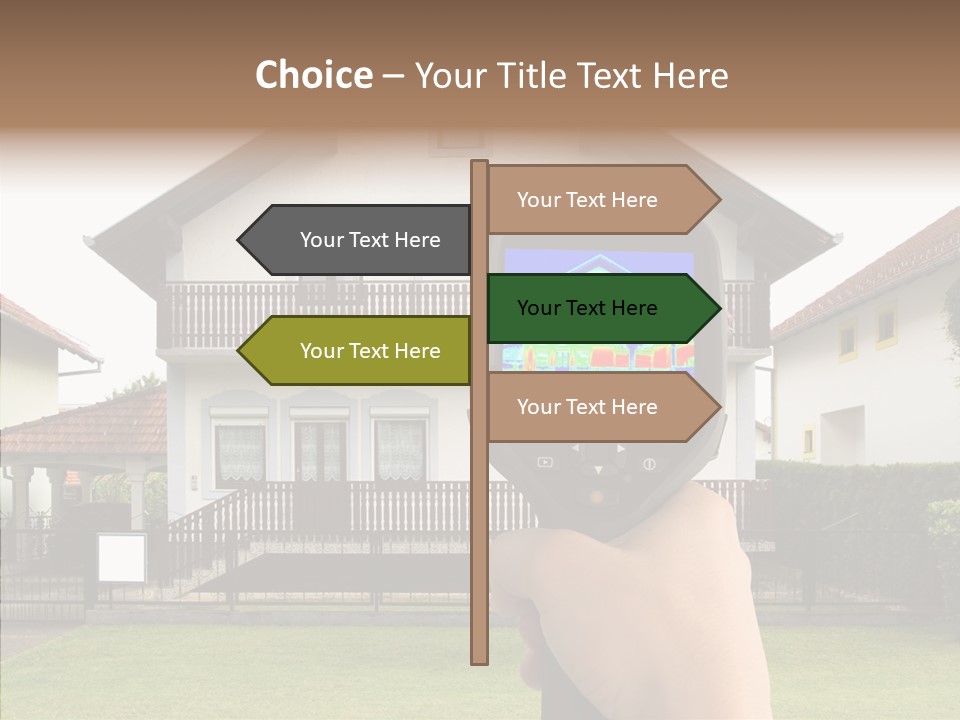 Choice – Your Title Text Here

Your Text Here

Your Text Here

Your Text Here

Your Text Here

Your Text Here